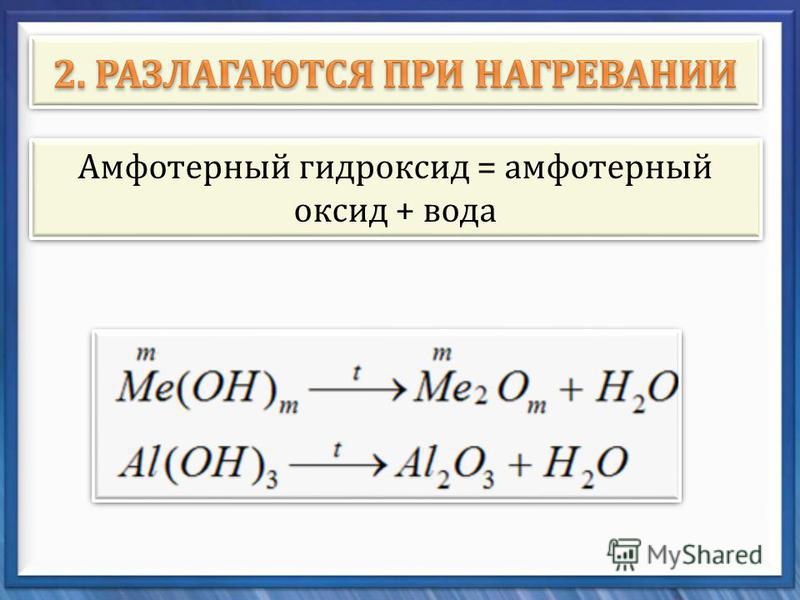 2. РАЗЛАГАЮТСЯ ПРИ НАГРЕВАНИИ

Амфотерный гидроксид = амфотерный оксид + вода

$\overset{m}{Me}(OH)_m \xrightarrow{t} \overset{m}{Me}_2O_m + H_2O$

$Al(OH)_3 \xrightarrow{t} Al_2O_3 + H_2O$

MyShared